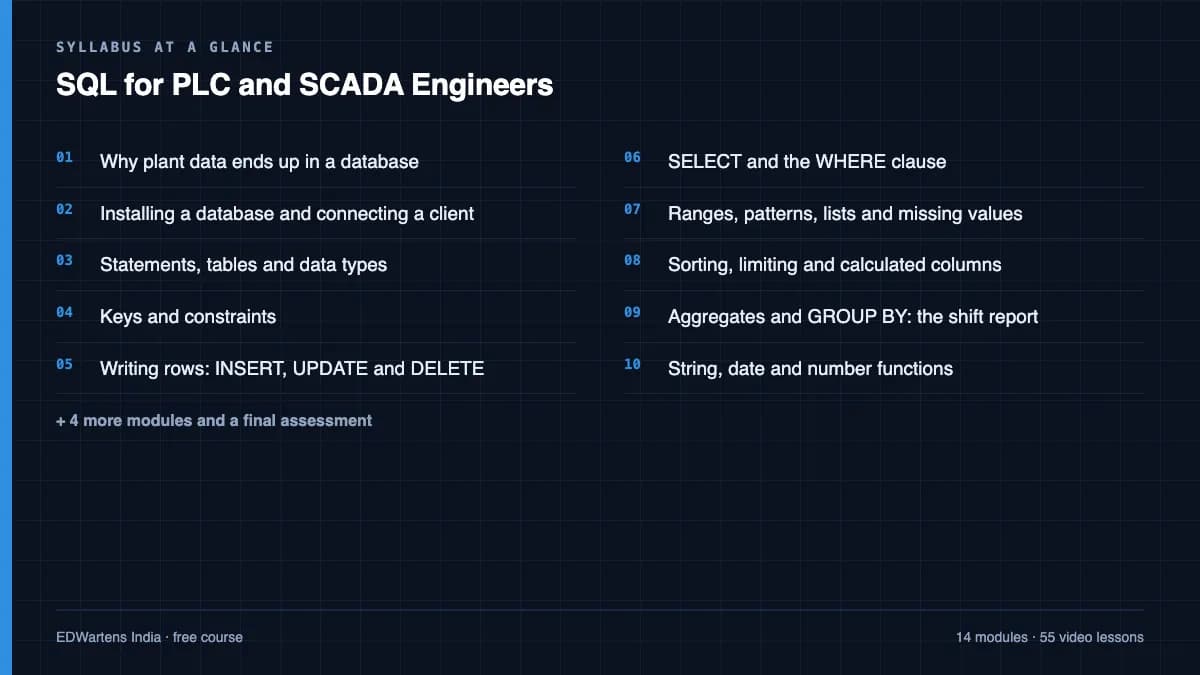 SYLLABUS AT A GLANCE

SQL for PLC and SCADA Engineers

01 Why plant data ends up in a database

02 Installing a database and connecting a client

03 Statements, tables and data types

04 Keys and constraints

05 Writing rows: INSERT, UPDATE and DELETE

+ 4 more modules and a final assessment

06 SELECT and the WHERE clause

07 Ranges, patterns, lists and missing values

08 Sorting, limiting and calculated columns

09 Aggregates and GROUP BY: the shift report

10 String, date and number functions

EDWartens India · free course

14 modules · 55 video lessons